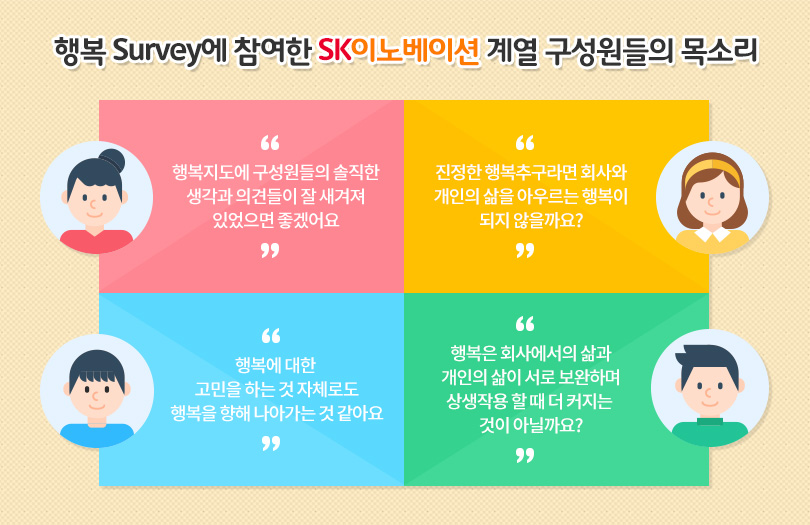 행복 Survey에 참여한 SK이노베이션 계열 구성원들의 목소리

“
행복지도에 구성원들의 솔직한 생각과 의견들이 잘 새겨져 있었으면 좋겠어요
”

“
진정한 행복추구라면 회사와 개인의 삶을 아우르는 행복이 되지 않을까요?
”

“
행복에 대한 고민을 하는 것 자체로도 행복을 향해 나아가는 것 같아요
”

“
행복은 회사에서의 삶과 개인의 삶이 서로 보완하며 상생작용 할 때 더 커지는 것이 아닐까요?
”